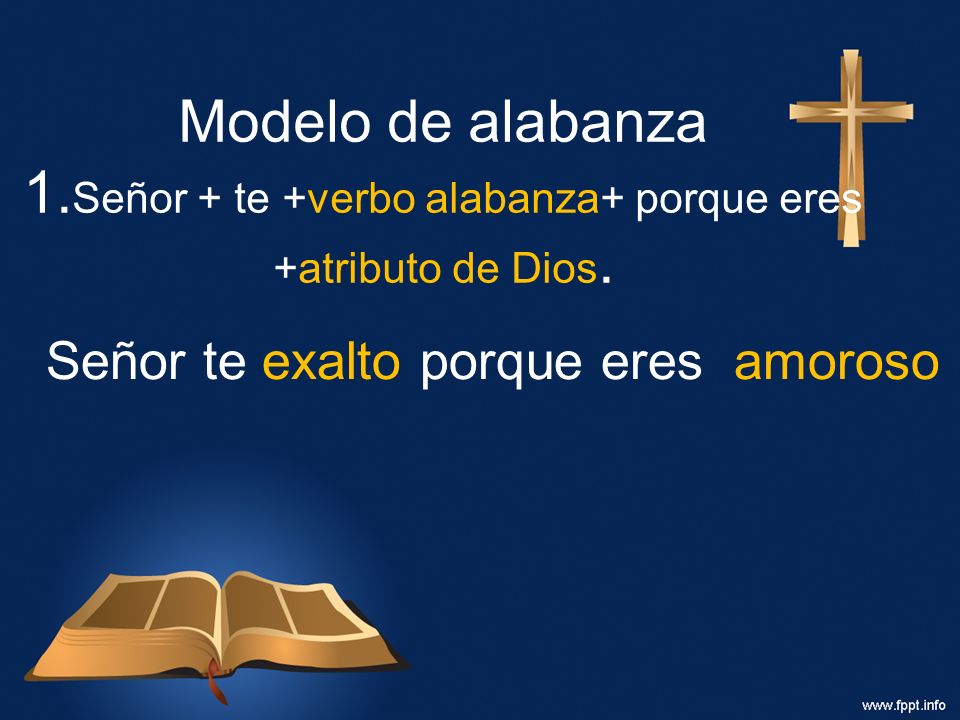 Modelo de alabanza

1.Señor + te +verbo alabanza+ porque eres +atributo de Dios.

Señor te exalto porque eres amoroso

www.fppt.info